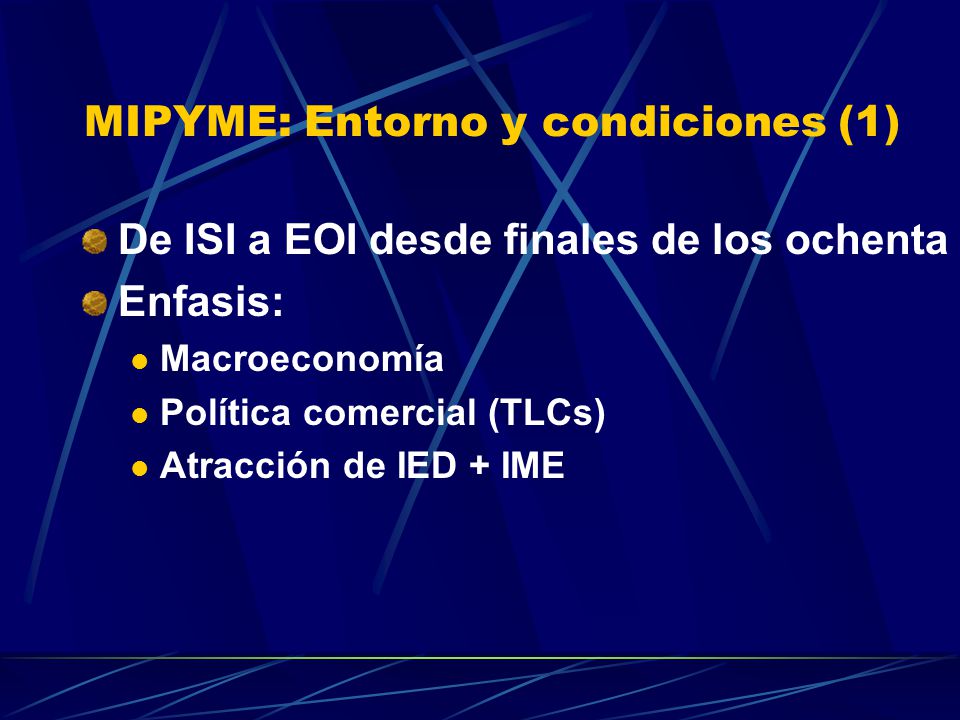 MIPYME: Entorno y condiciones (1)

De ISI a EOI desde finales de los ochenta

Enfasis:

Macroeconomía

Política comercial (TLCs)

Atracción de IED + IME